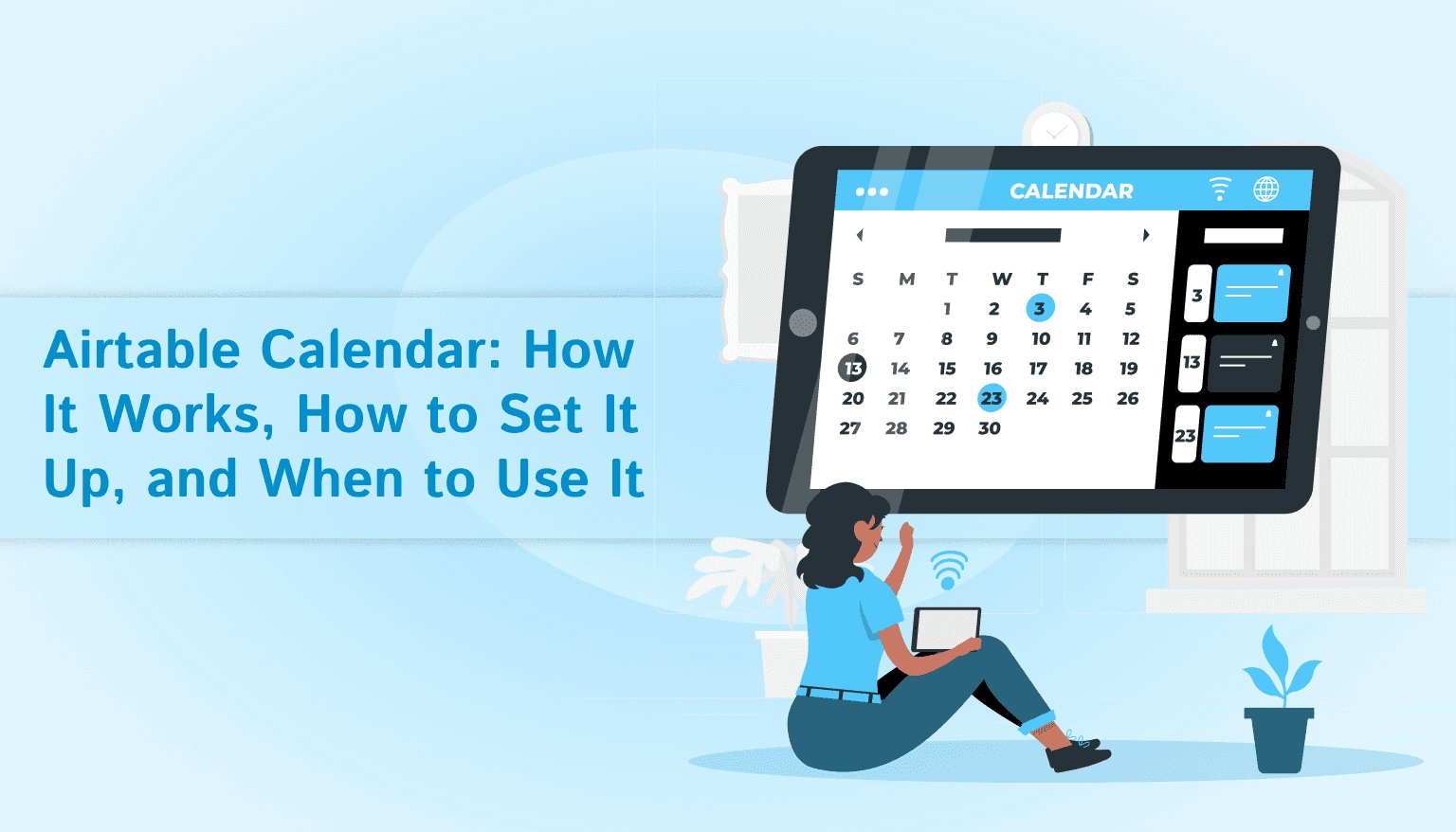 Airtable Calendar: How It Works, How to Set It Up, and When to Use It

CALENDAR

| S | M | T | W | T | F | S |
|---|---|---|---|---|---|---|
| | | 1 | 2 | 3 | 4 | 5 |
| 6 | 7 | 8 | 9 | 10 | 11 | 12 |
| 13 | 14 | 15 | 16 | 17 | 18 | 19 |
| 20 | 21 | 22 | 23 | 24 | 25 | 26 |
| 27 | 28 | 29 | 30 | | | |

3

13

23